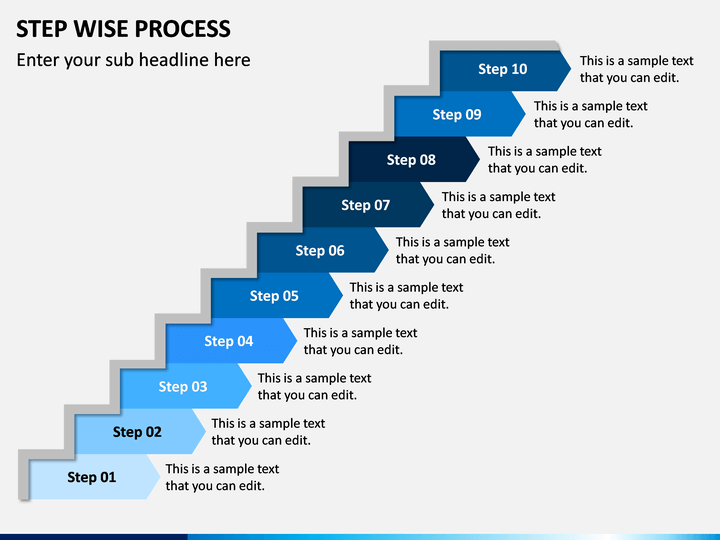 STEP WISE PROCESS

Enter your sub headline here

Step 10 This is a sample text that you can edit.

Step 09 This is a sample text that you can edit.

Step 08 This is a sample text that you can edit.

Step 07 This is a sample text that you can edit.

Step 06 This is a sample text that you can edit.

Step 05 This is a sample text that you can edit.

Step 04 This is a sample text that you can edit.

Step 03 This is a sample text that you can edit.

Step 02 This is a sample text that you can edit.

Step 01 This is a sample text that you can edit.